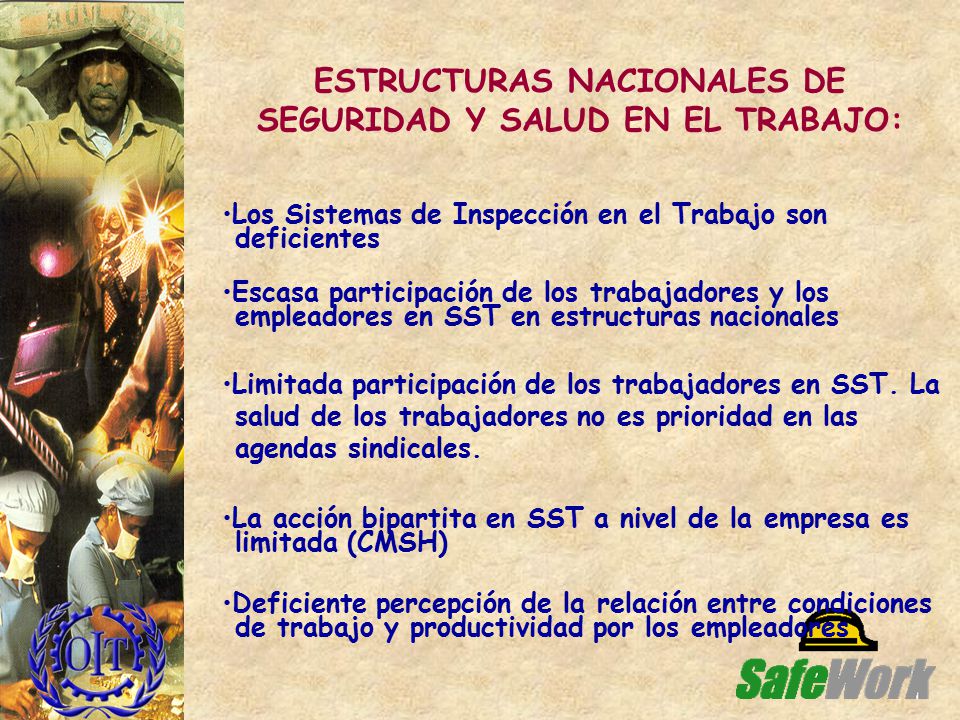 ESTRUCTURAS NACIONALES DE SEGURIDAD Y SALUD EN EL TRABAJO:

•Los Sistemas de Inspección en el Trabajo son deficientes

•Escasa participación de los trabajadores y los empleadores en SST en estructuras nacionales

•Limitada participación de los trabajadores en SST. La salud de los trabajadores no es prioridad en las agendas sindicales.

•La acción bipartita en SST a nivel de la empresa es limitada (CMSH)

•Deficiente percepción de la relación entre condiciones de trabajo y productividad por los empleadores

OIT

SafeWork